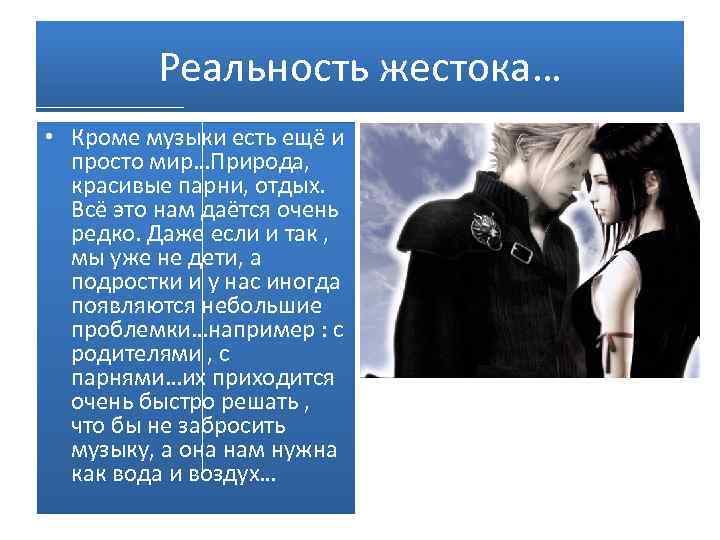 Реальность жестока…

• Кроме музыки есть ещё и просто мир…Природа, красивые парни, отдых. Всё это нам даётся очень редко. Даже если и так , мы уже не дети, а подростки и у нас иногда появляются небольшие проблемки…например : с родителями , с парнями…их приходится очень быстро решать , что бы не забросить музыку, а она нам нужна как вода и воздух…